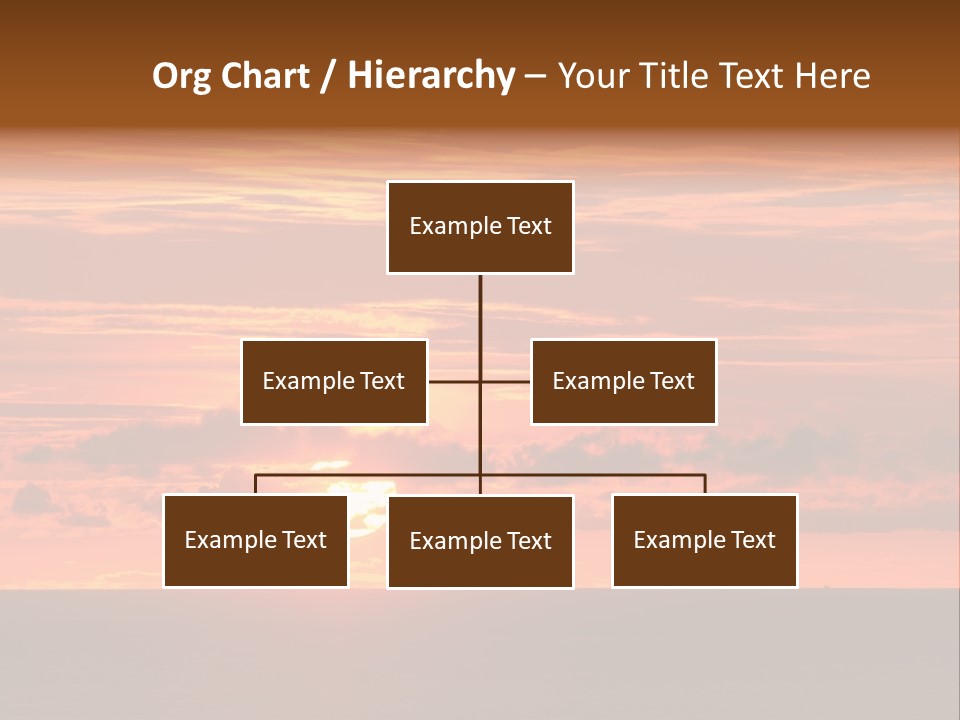 Org Chart / Hierarchy – Your Title Text Here

Example Text

Example Text

Example Text

Example Text

Example Text

Example Text